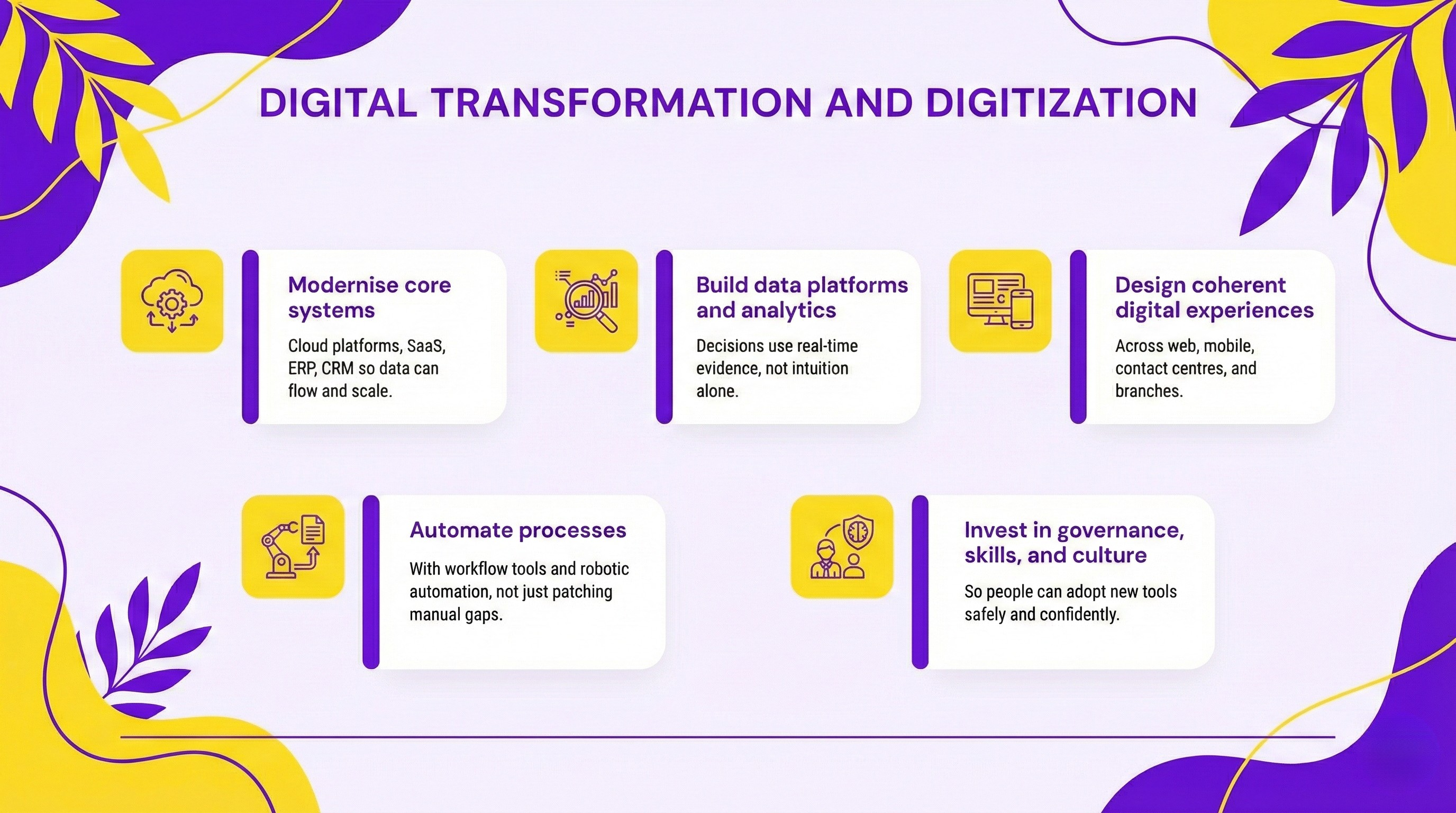 DIGITAL TRANSFORMATION AND DIGITIZATION

Modernise core systems

Cloud platforms, SaaS, ERP, CRM so data can flow and scale.

Build data platforms and analytics

Decisions use real-time evidence, not intuition alone.

Design coherent digital experiences

Across web, mobile, contact centres, and branches.

Automate processes

With workflow tools and robotic automation, not just patching manual gaps.

Invest in governance, skills, and culture

So people can adopt new tools safely and confidently.